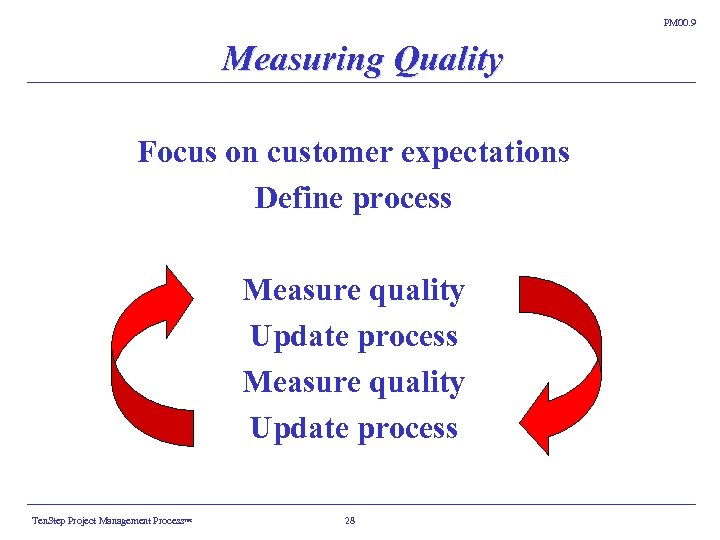 PM00.9

Measuring Quality

Focus on customer expectations

Define process

Measure quality

Update process

Measure quality

Update process

TenStep Project Management Process™

28